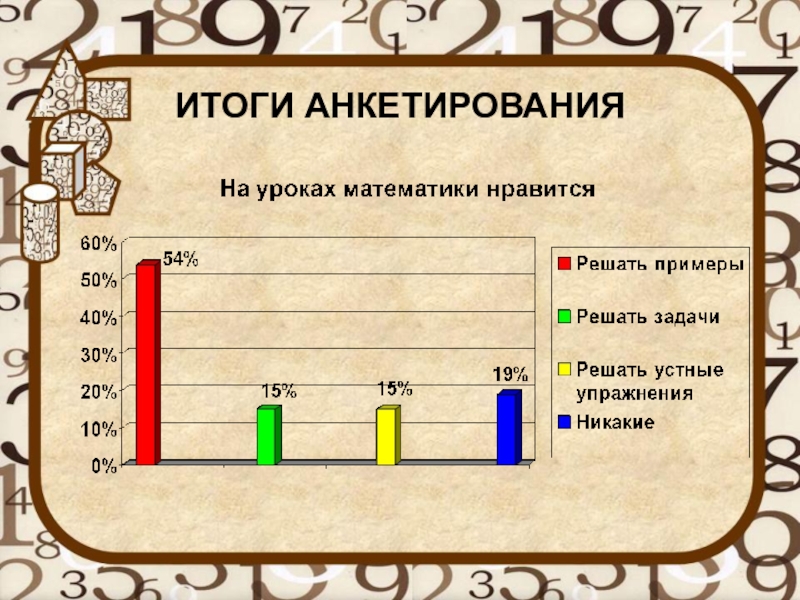 ИТОГИ АНКЕТИРОВАНИЯ

На уроках математики нравится

60%
50%
40%
30%
20%
10%
0%

54%
15%
15%
19%

Решать примеры
Решать задачи
Решать устные упражнения
Никакие